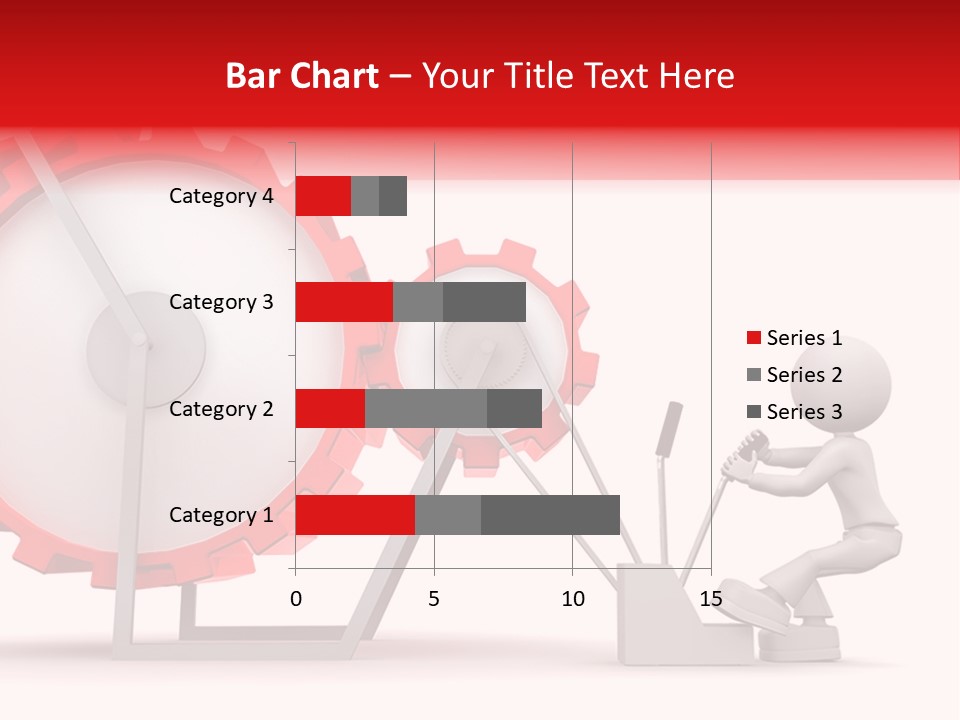 Bar Chart – Your Title Text Here

Category 4
Category 3
Category 2
Category 1

0
5
10
15

Series 1
Series 2
Series 3